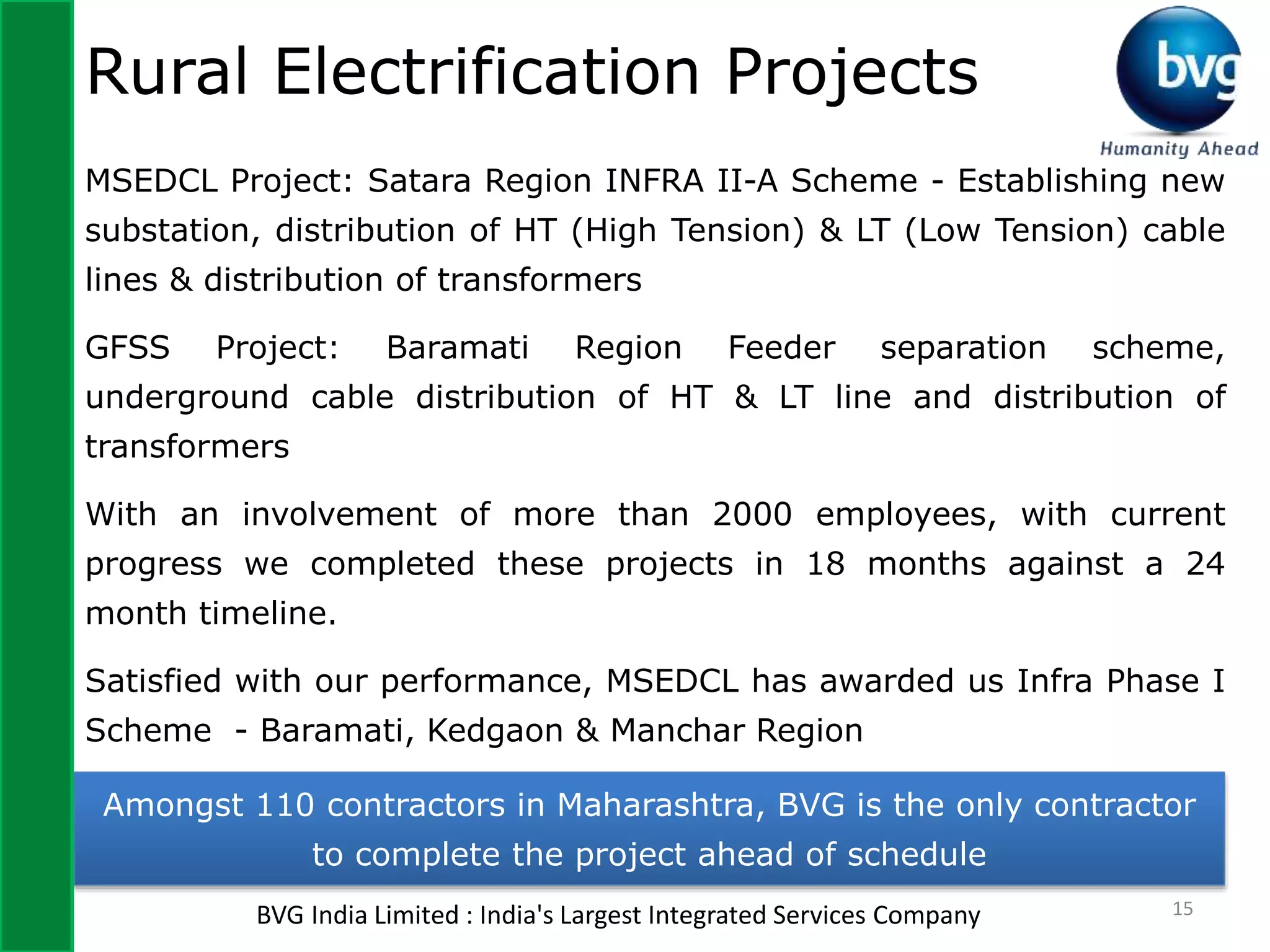 Rural Electrification Projects

bvg
Humanity Ahead

MSEDCL Project: Satara Region INFRA II-A Scheme - Establishing new substation, distribution of HT (High Tension) & LT (Low Tension) cable lines & distribution of transformers

GFSS Project: Baramati Region Feeder separation scheme, underground cable distribution of HT & LT line and distribution of transformers

With an involvement of more than 2000 employees, with current progress we completed these projects in 18 months against a 24 month timeline.

Satisfied with our performance, MSEDCL has awarded us Infra Phase I Scheme - Baramati, Kedgaon & Manchar Region

Amongst 110 contractors in Maharashtra, BVG is the only contractor to complete the project ahead of schedule

BVG India Limited : India's Largest Integrated Services Company

15